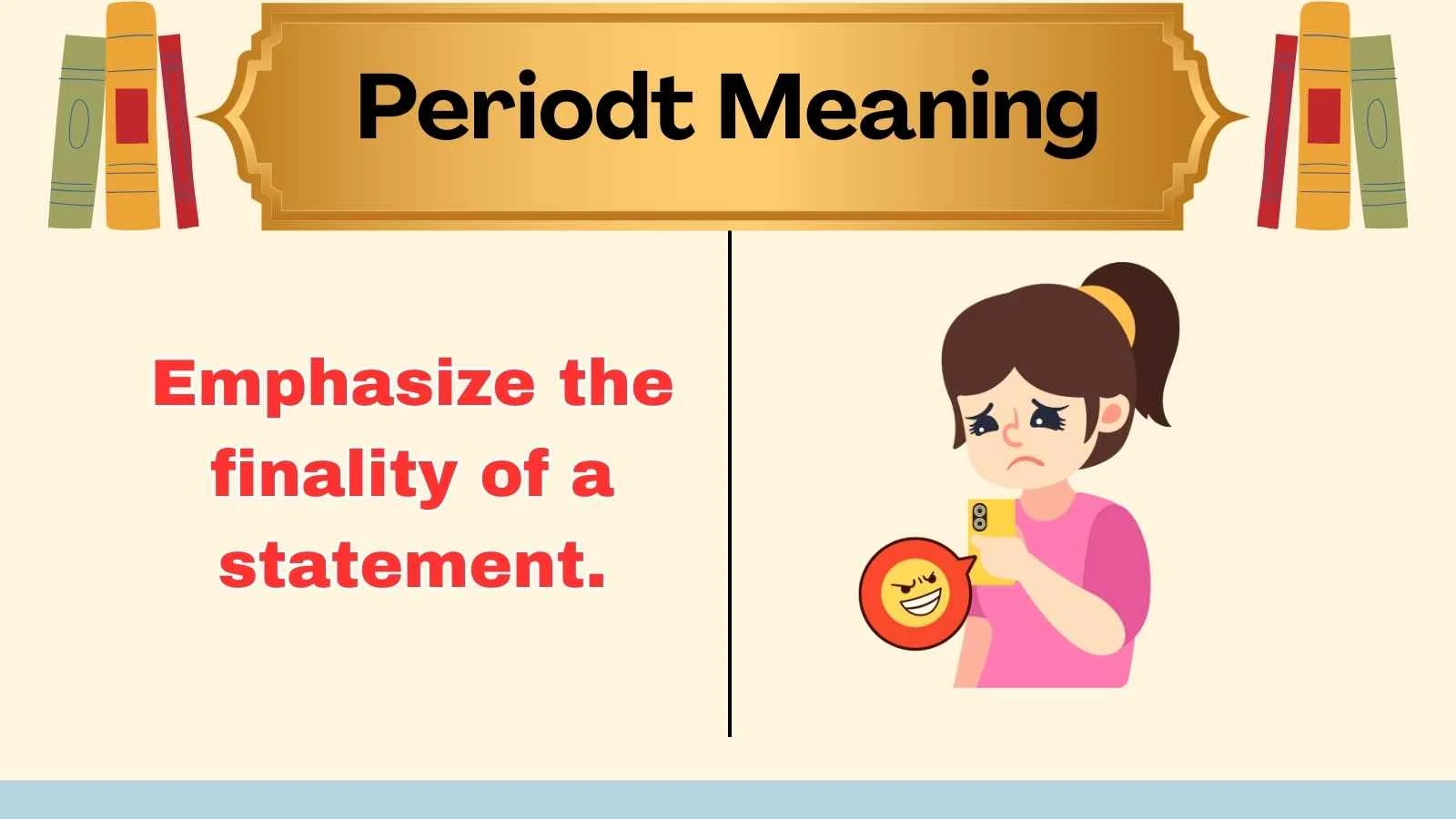 Periodt Meaning

Emphasize the finality of a statement.